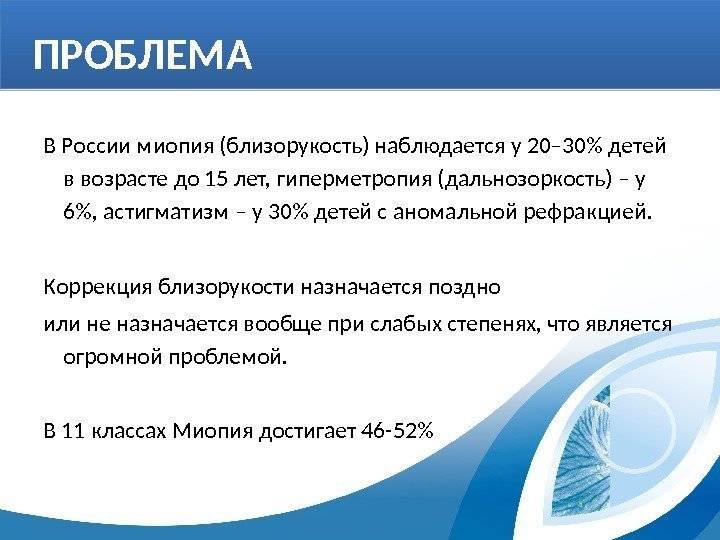 ПРОБЛЕМА

В России миопия (близорукость) наблюдается у 20–30% детей в возрасте до 15 лет, гиперметропия (дальнозоркость) – у 6%, астигматизм – у 30% детей с аномальной рефракцией.

Коррекция близорукости назначается поздно
или не назначается вообще при слабых степенях, что является огромной проблемой.

В 11 классах Миопия достигает 46-52%